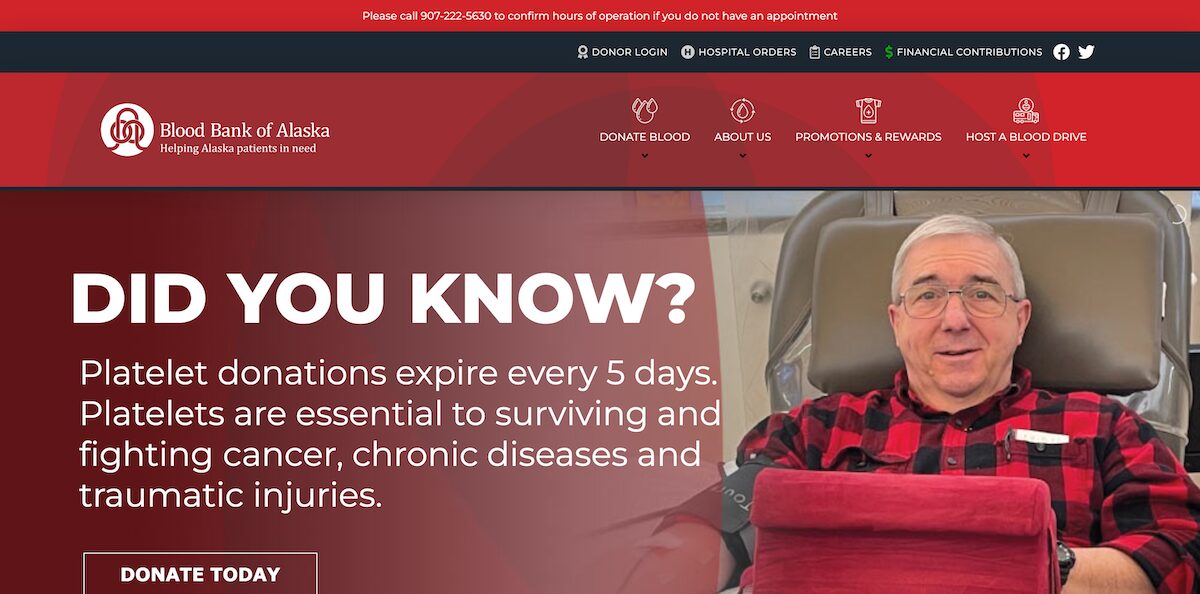 Please call 907-222-5630 to confirm hours of operation if you do not have an appointment

DONOR LOGIN HOSPITAL ORDERS CAREERS FINANCIAL CONTRIBUTIONS

Blood Bank of Alaska
Helping Alaska patients in need

DONATE BLOOD ABOUT US PROMOTIONS & REWARDS HOST A BLOOD DRIVE

DID YOU KNOW?

Platelet donations expire every 5 days. Platelets are essential to surviving and fighting cancer, chronic diseases and traumatic injuries.

DONATE TODAY